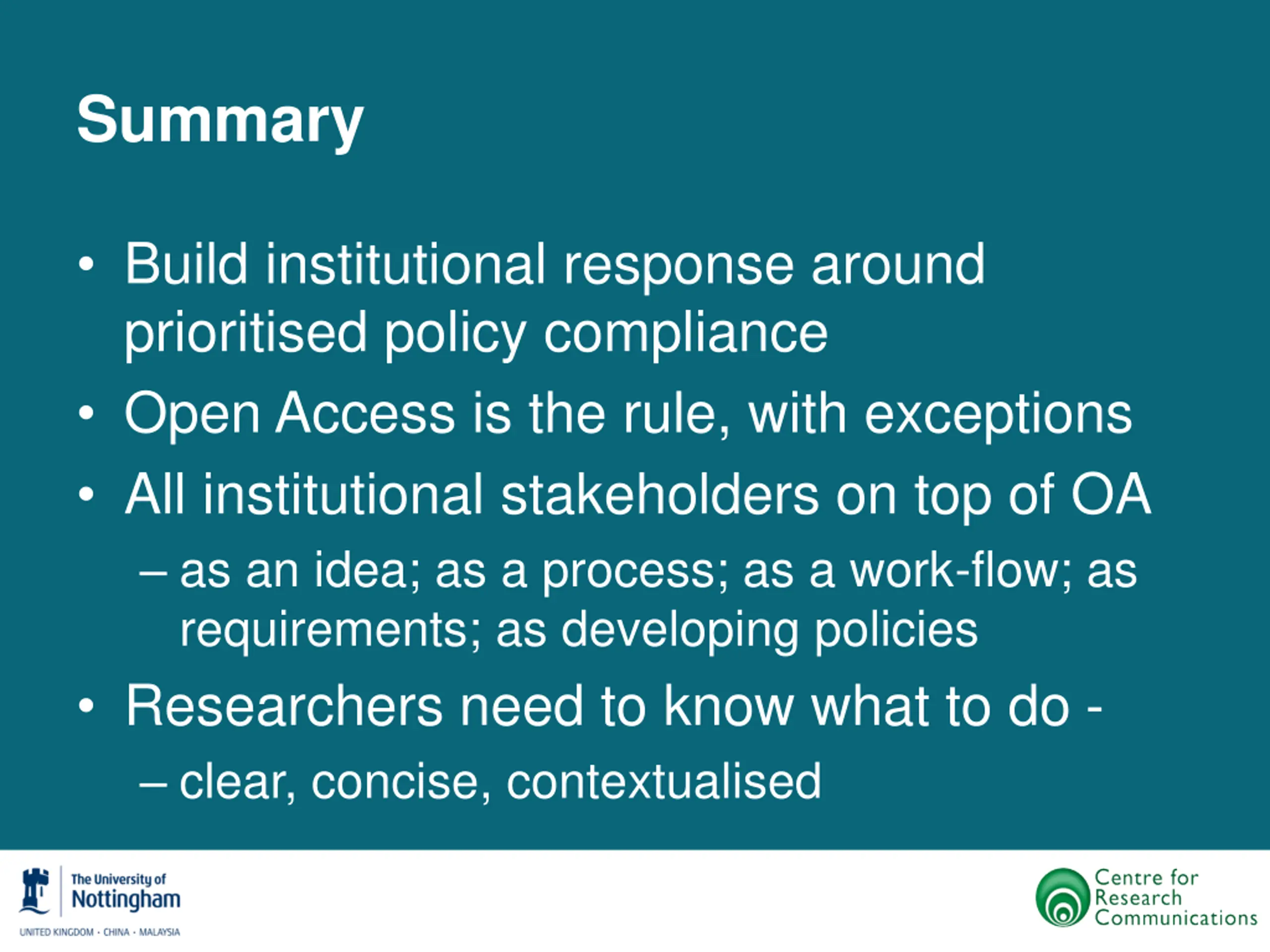 Summary

• Build institutional response around prioritised policy compliance
• Open Access is the rule, with exceptions
• All institutional stakeholders on top of OA
– as an idea; as a process; as a work-flow; as requirements; as developing policies
• Researchers need to know what to do -
– clear, concise, contextualised

The University of Nottingham
UNITED KINGDOM · CHINA · MALAYSIA

Centre for Research Communications